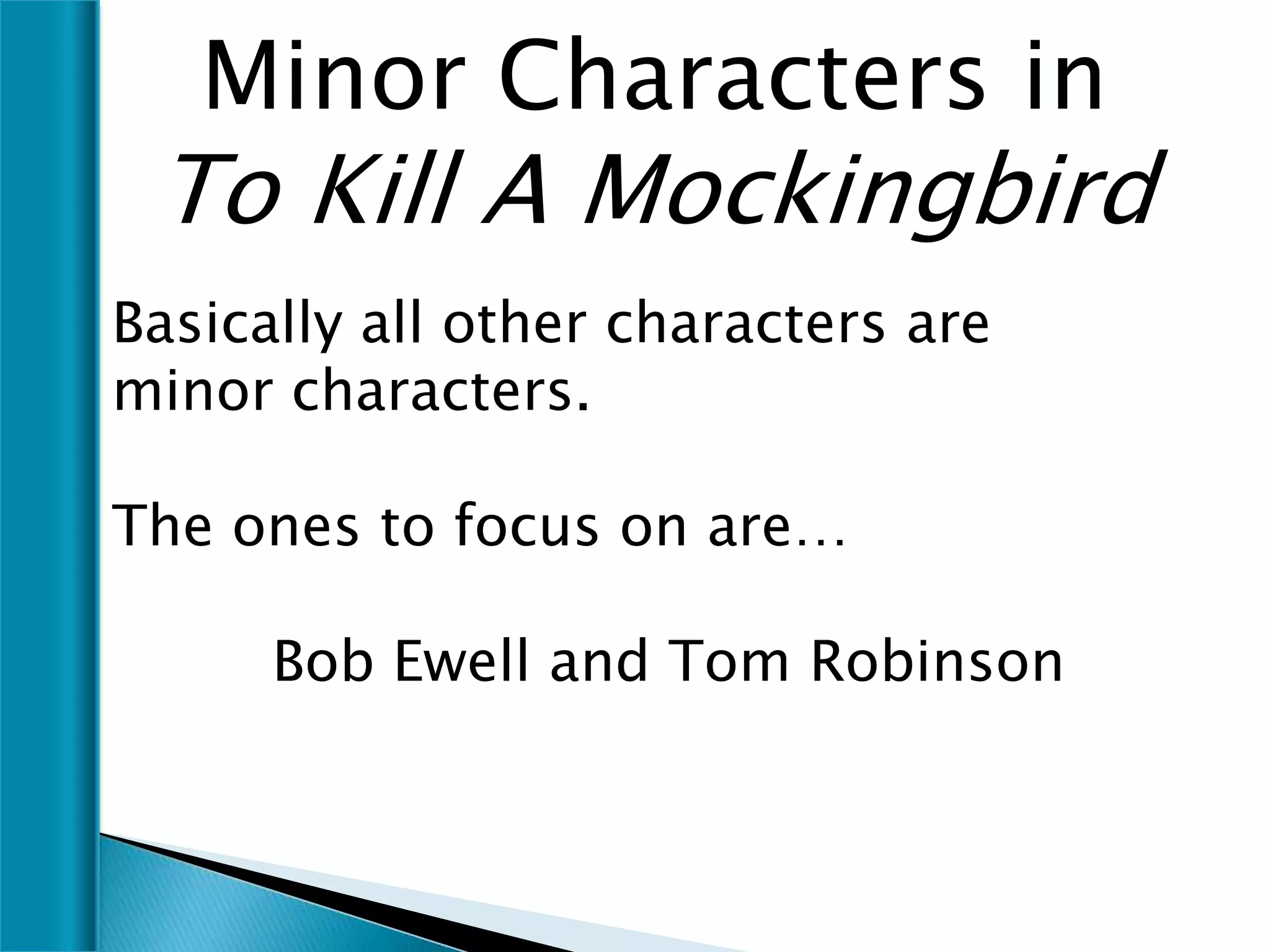 Minor Characters in
To Kill A Mockingbird

Basically all other characters are minor characters.

The ones to focus on are…

Bob Ewell and Tom Robinson